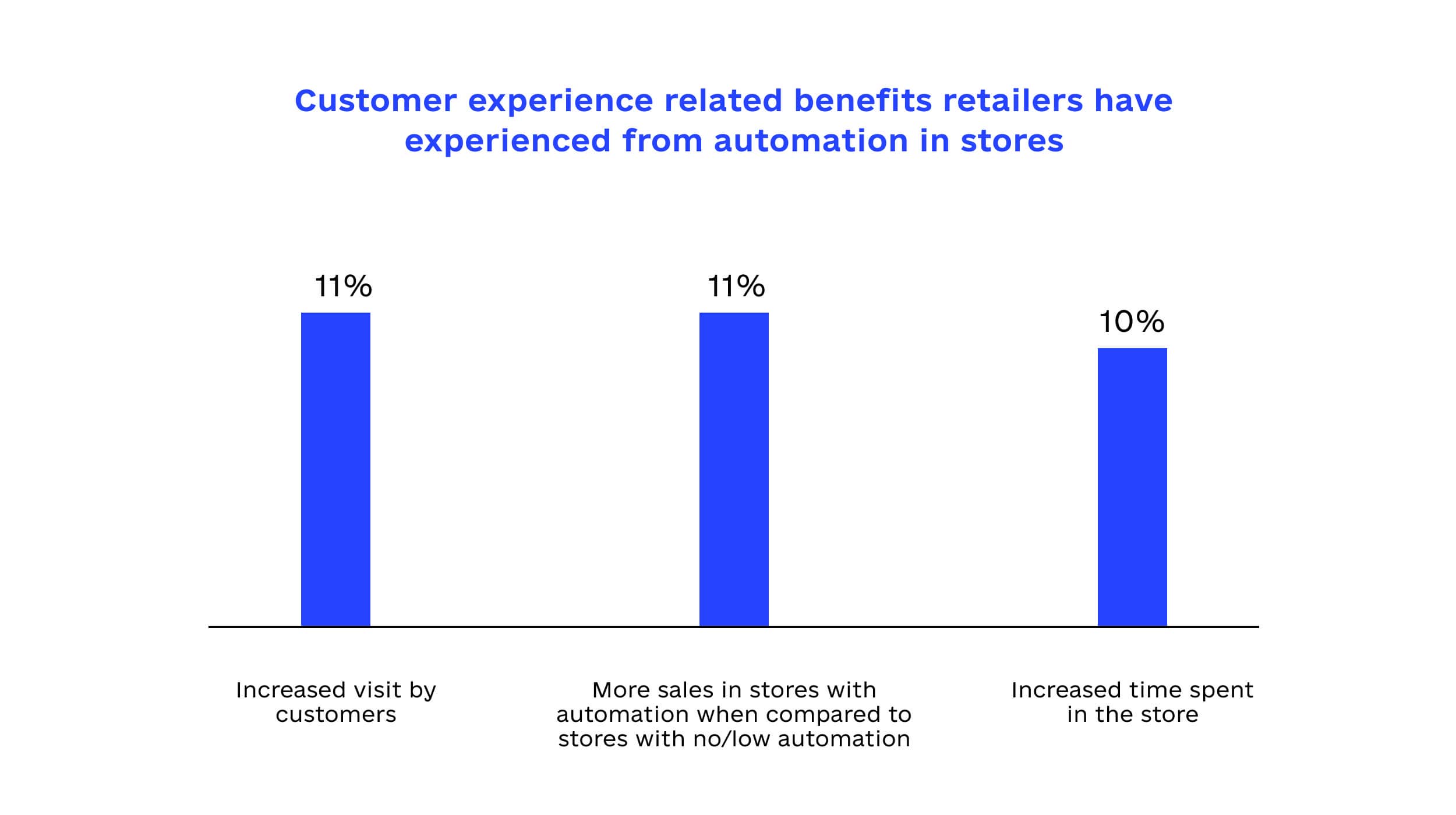 Customer experience related benefits retailers have experienced from automation in stores

11%

11%

10%

Increased visit by customers

More sales in stores with automation when compared to stores with no/low automation

Increased time spent in the store